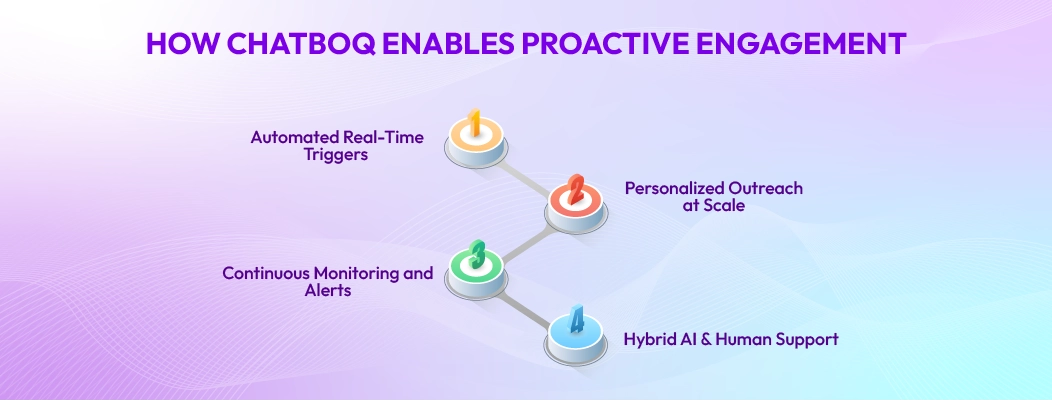 HOW CHATBOQ ENABLES PROACTIVE ENGAGEMENT

1
Automated Real-Time Triggers

2
Personalized Outreach at Scale

3
Continuous Monitoring and Alerts

4
Hybrid AI & Human Support